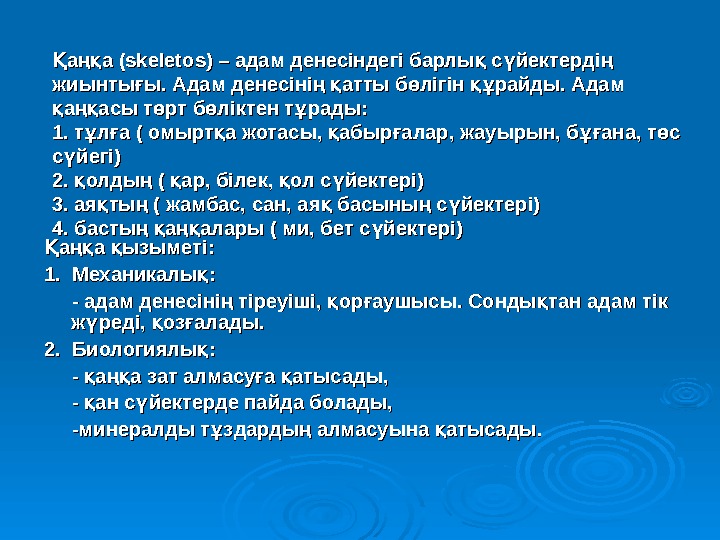 Қаңқа (skeletos) – адам денесіндегі барлық сүйектердің жиынтығы. Адам денесінің қатты бөлігін құрайды. Адам қаңқасы төрт бөліктен тұрады:
1. тұлға ( омыртқа жотасы, қабырғалар, жауырын, бұғана, төс сүйегі)
2. қолдың ( қар, білек, қол сүйектері)
3. аяқтың ( жамбас, сан, аяқ басының сүйектері)
4. бастың қаңқалары ( ми, бет сүйектері)

Қаңқа қызыметі:
1. Механикалық:
- адам денесінің тіреуіші, қорғаушысы. Сондықтан адам тік жүреді, қозғалады.
2. Биологиялық:
- қаңқа зат алмасуға қатысады,
- қан сүйектерде пайда болады,
-минералды тұздардың алмасуына қатысады.